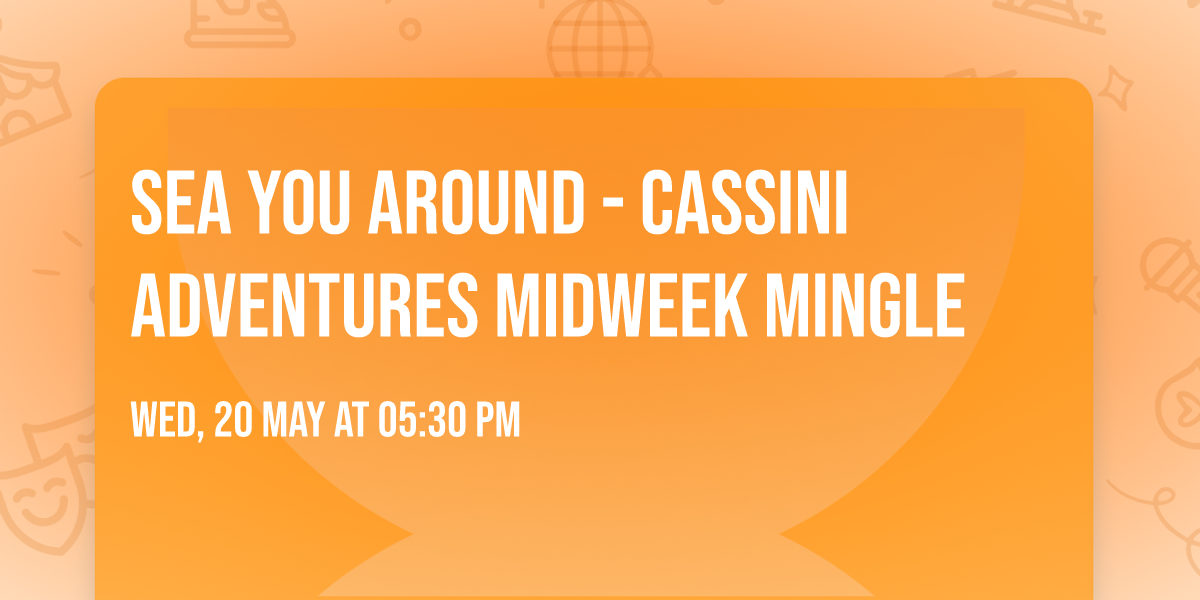 SEA YOU AROUND - CASSINI ADVENTURES MIDWEEK MINGLE

WED, 20 MAY AT 05:30 PM